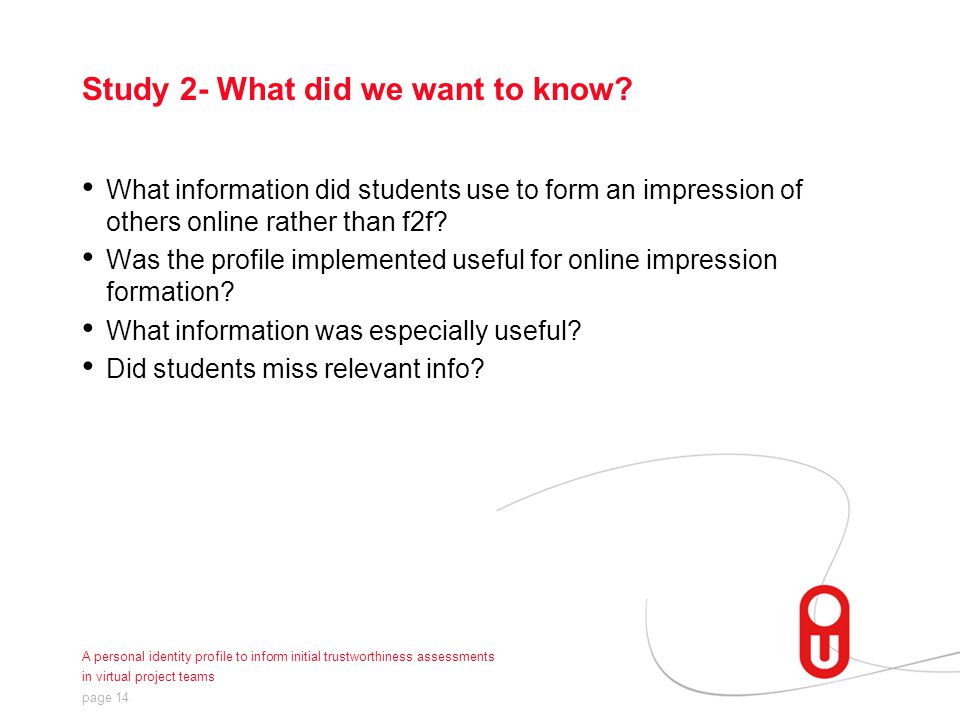 Study 2- What did we want to know?

• What information did students use to form an impression of others online rather than f2f?
• Was the profile implemented useful for online impression formation?
• What information was especially useful?
• Did students miss relevant info?

A personal identity profile to inform initial trustworthiness assessments in virtual project teams
page 14